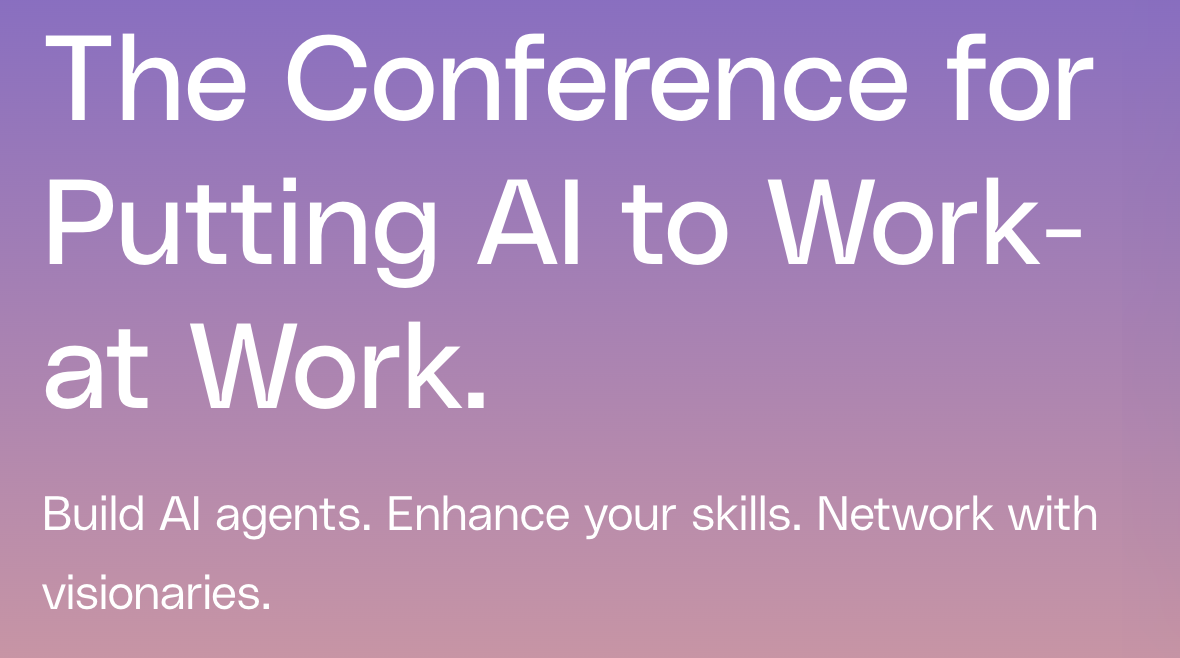 The Conference for Putting AI to Work-at Work.

Build AI agents. Enhance your skills. Network with visionaries.